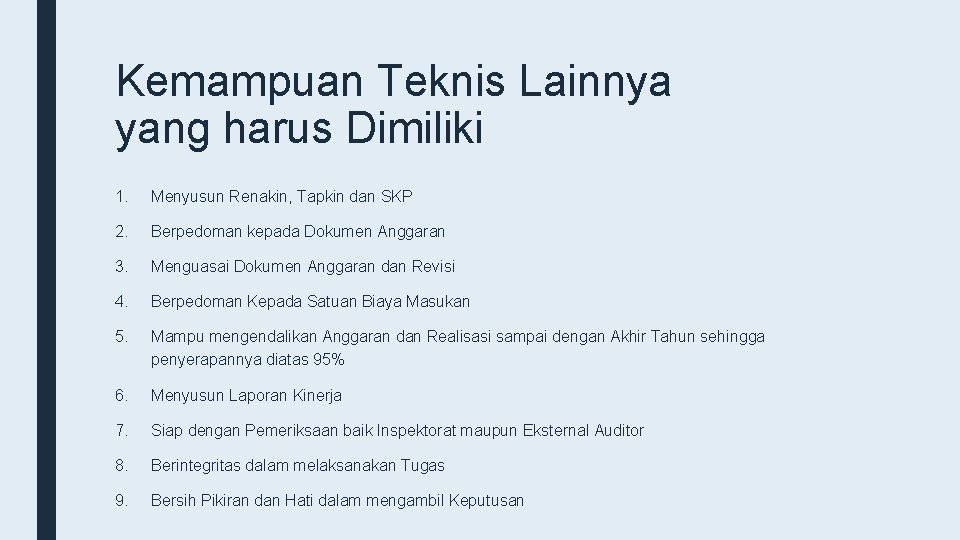 Kemampuan Teknis Lainnya yang harus Dimiliki

1. Menyusun Renakin, Tapkin dan SKP

2. Berpedoman kepada Dokumen Anggaran

3. Menguasai Dokumen Anggaran dan Revisi

4. Berpedoman Kepada Satuan Biaya Masukan

5. Mampu mengendalikan Anggaran dan Realisasi sampai dengan Akhir Tahun sehingga penyerapannya diatas 95%

6. Menyusun Laporan Kinerja

7. Siap dengan Pemeriksaan baik Inspektorat maupun Eksternal Auditor

8. Berintegritas dalam melaksanakan Tugas

9. Bersih Pikiran dan Hati dalam mengambil Keputusan